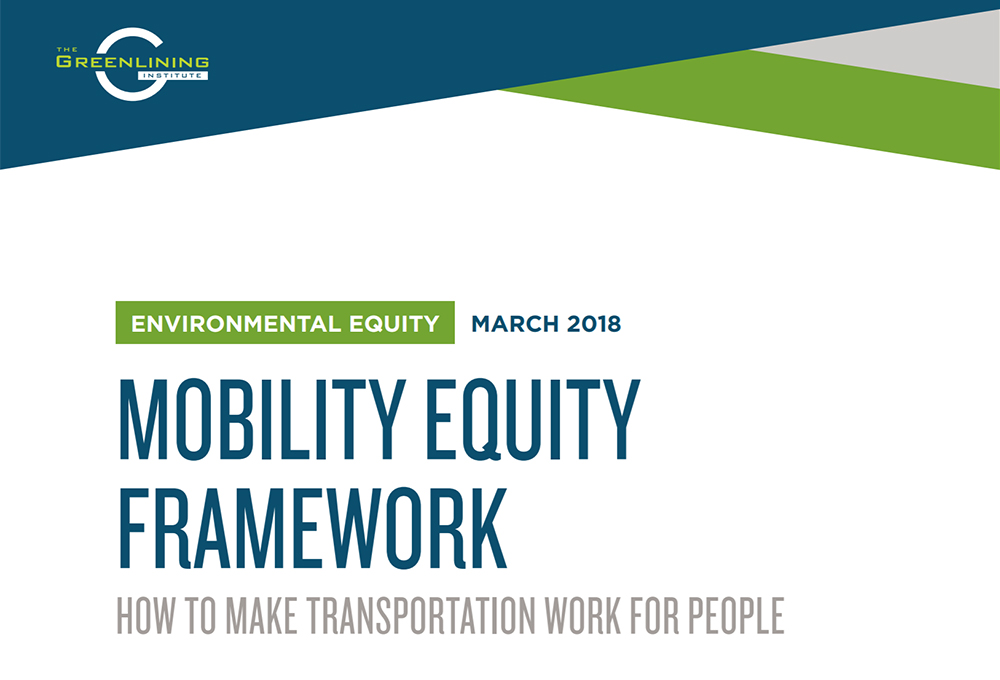 THE GREENLINING INSTITUTE

ENVIRONMENTAL EQUITY MARCH 2018

MOBILITY EQUITY FRAMEWORK

HOW TO MAKE TRANSPORTATION WORK FOR PEOPLE